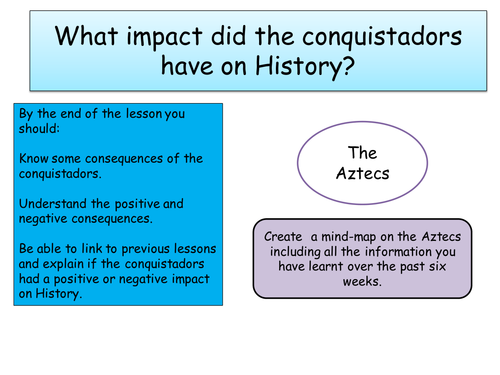 What impact did the conquistadors have on History?

By the end of the lesson you should:

Know some consequences of the conquistadors.

Understand the positive and negative consequences.

Be able to link to previous lessons and explain if the conquistadors had a positive or negative impact on History.

The Aztecs

Create  a mind-map on the Aztecs including all the information you have learnt over the past six weeks.